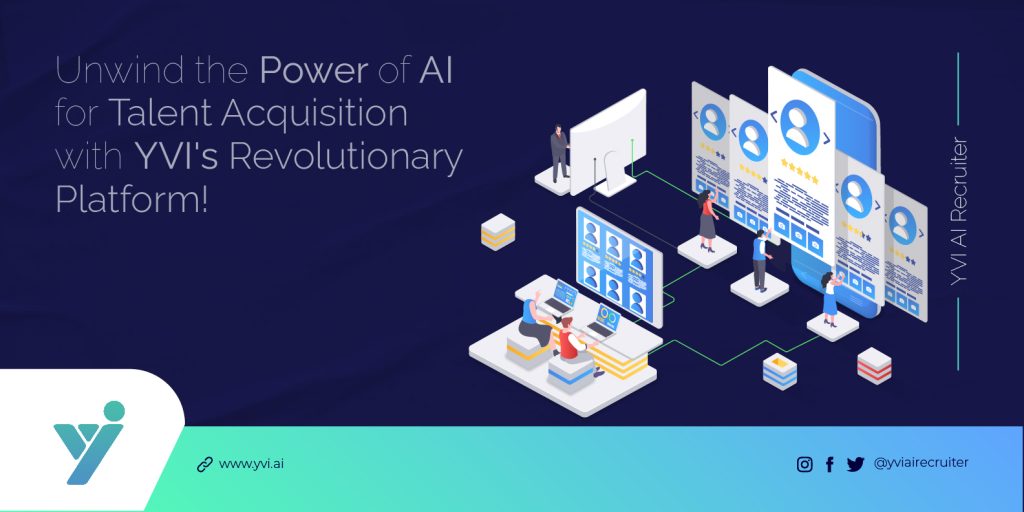 Unwind the Power of AI for Talent Acquisition with YVI's Revolutionary Platform!

YVI AI Recruiter

www.yvi.ai

@yviairecruiter